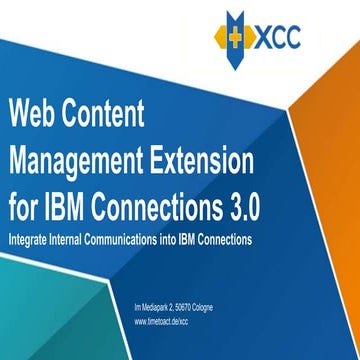 XCC

Web Content Management Extension for IBM Connections 3.0

Integrate Internal Communications into IBM Connections

Im Mediapark 2, 50670 Cologne
www.timetoact.de/xcc